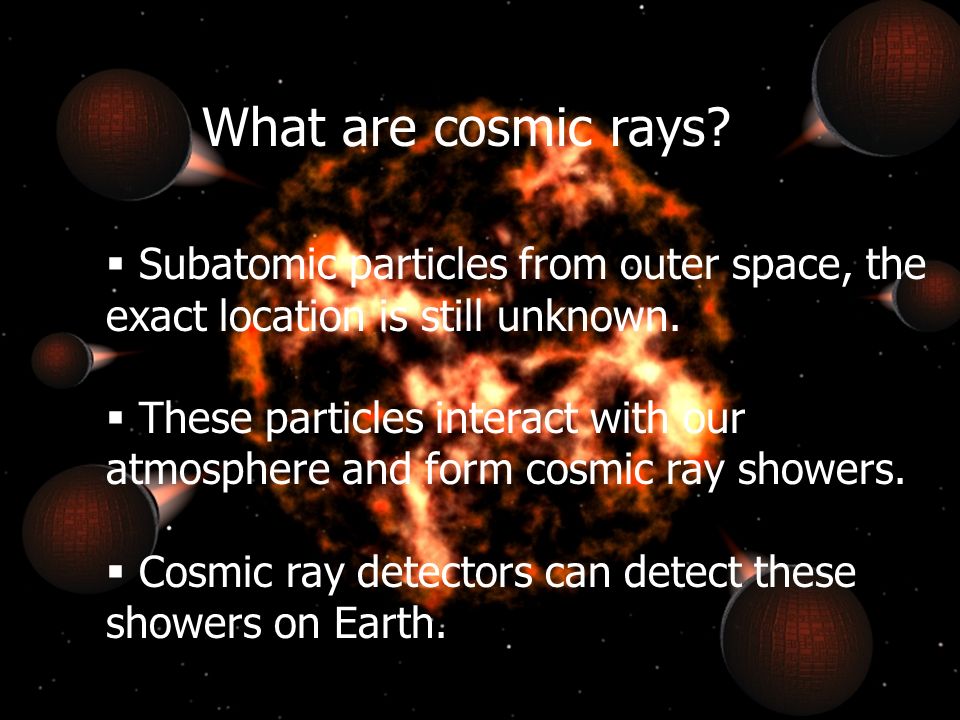 What are cosmic rays?

▪ Subatomic particles from outer space, the exact location is still unknown.

▪ These particles interact with our atmosphere and form cosmic ray showers.

▪ Cosmic ray detectors can detect these showers on Earth.